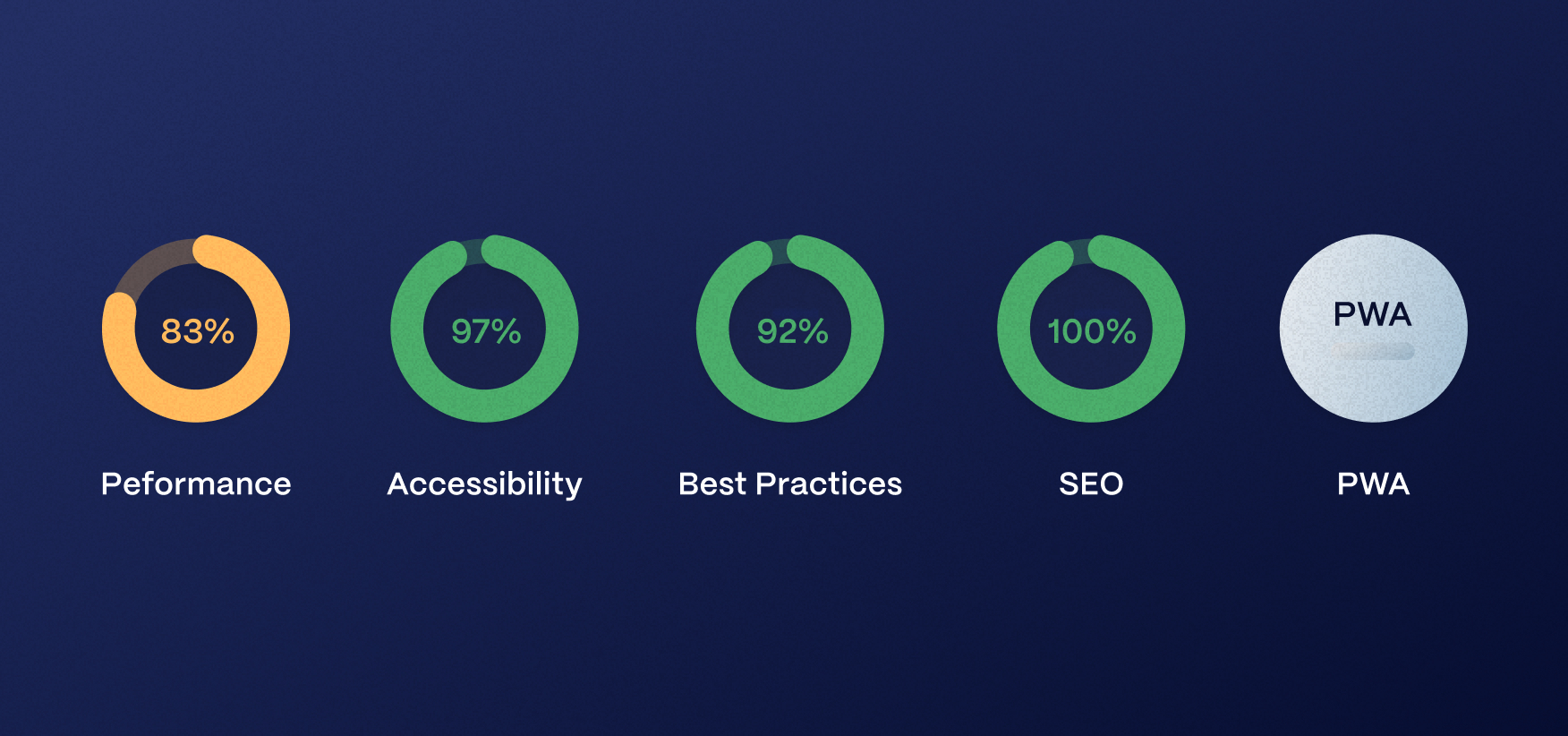 83%

Peformance

97%

Accessibility

92%

Best Practices

100%

SEO

PWA

PWA